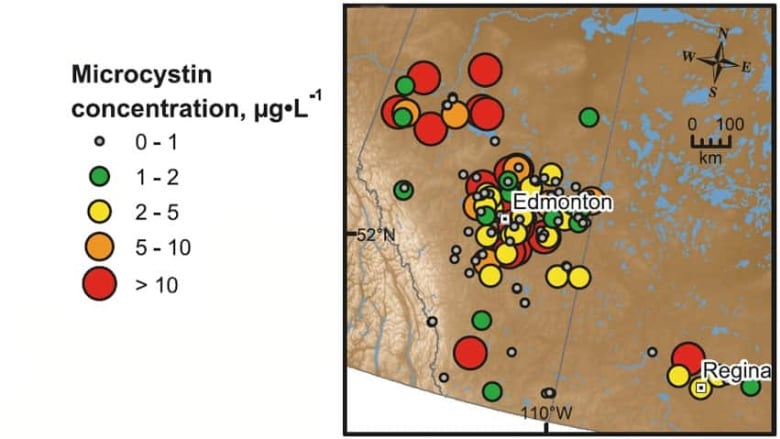 Microcystin concentration, $\mu g \cdot L^{-1}$

0 - 1

1 - 2

2 - 5

5 - 10

> 10

N
W
E
S

0 100
km

Edmonton

52°N

Regina

110°W